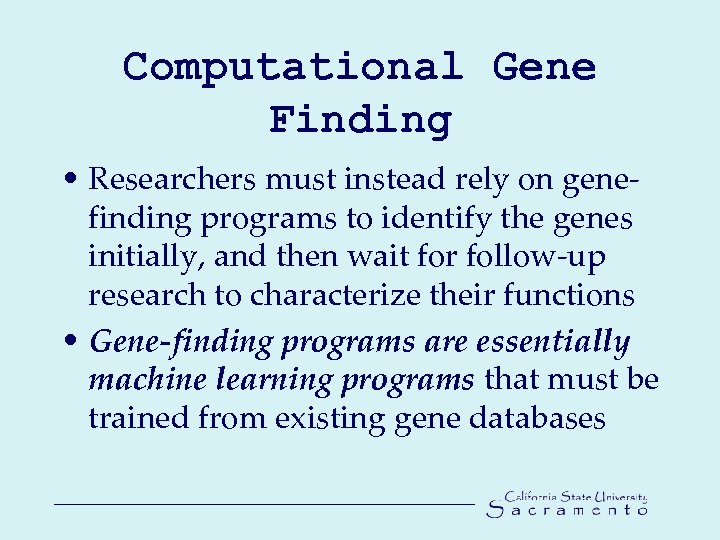 Computational Gene Finding

• Researchers must instead rely on gene-finding programs to identify the genes initially, and then wait for follow-up research to characterize their functions

• Gene-finding programs are essentially machine learning programs that must be trained from existing gene databases

California State University
Sacramento